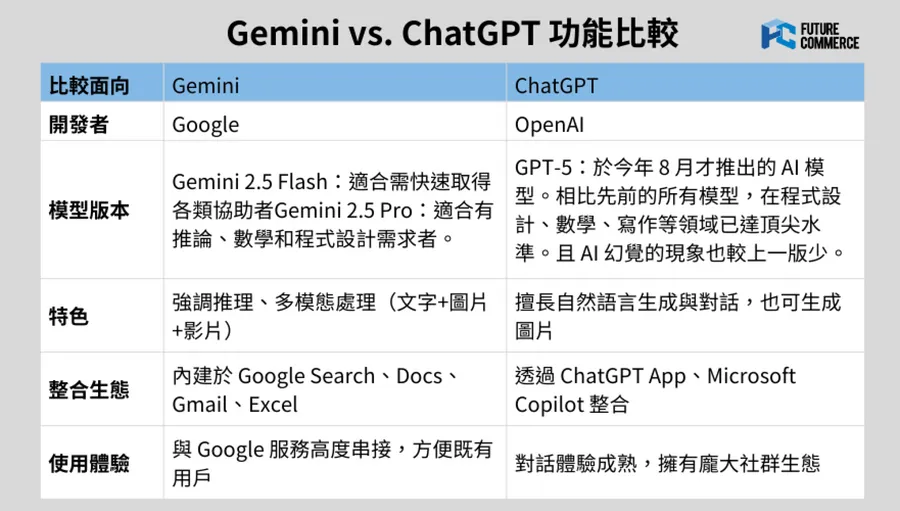 Gemini vs. ChatGPT 功能比較

FUTURE COMMERCE

| 比較面向 | Gemini | ChatGPT |
|---|---|---|
| 開發者 | Google | OpenAI |
| 模型版本 | Gemini 2.5 Flash：適合需快速取得各類協助者Gemini 2.5 Pro：適合有推論、數學和程式設計需求者。 | GPT-5：於今年 8 月才推出的 AI 模型。相比先前的所有模型，在程式設計、數學、寫作等領域已達頂尖水準。且 AI 幻覺的現象也較上一版少。 |
| 特色 | 強調推理、多模態處理（文字+圖片+影片） | 擅長自然語言生成與對話，也可生成圖片 |
| 整合生態 | 內建於 Google Search、Docs、Gmail、Excel | 透過 ChatGPT App、Microsoft Copilot 整合 |
| 使用體驗 | 與 Google 服務高度串接，方便既有用戶 | 對話體驗成熟，擁有龐大社群生態 |